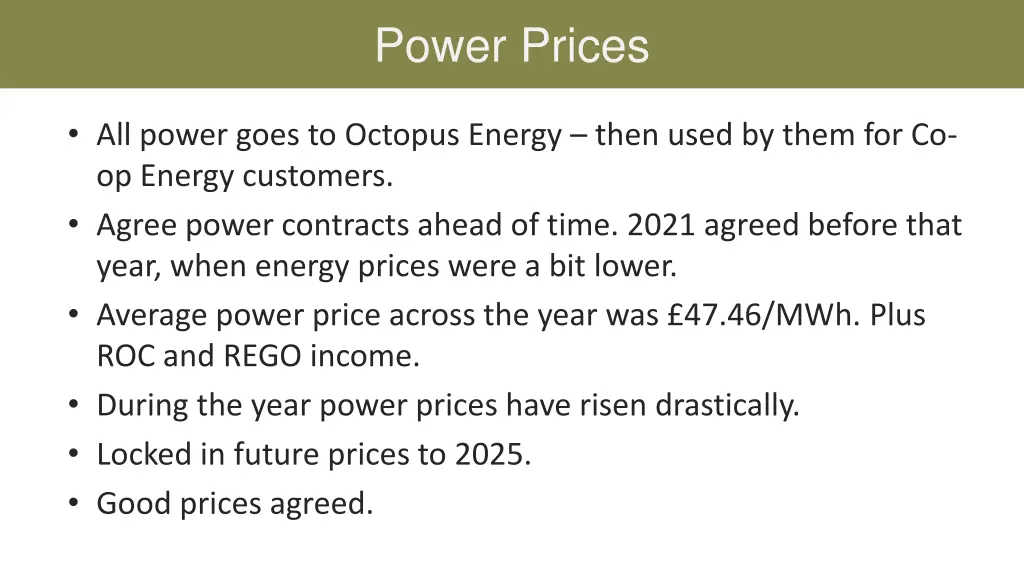 Power Prices

• All power goes to Octopus Energy – then used by them for Co-op Energy customers.
• Agree power contracts ahead of time. 2021 agreed before that year, when energy prices were a bit lower.
• Average power price across the year was £47.46/MWh. Plus ROC and REGO income.
• During the year power prices have risen drastically.
• Locked in future prices to 2025.
• Good prices agreed.